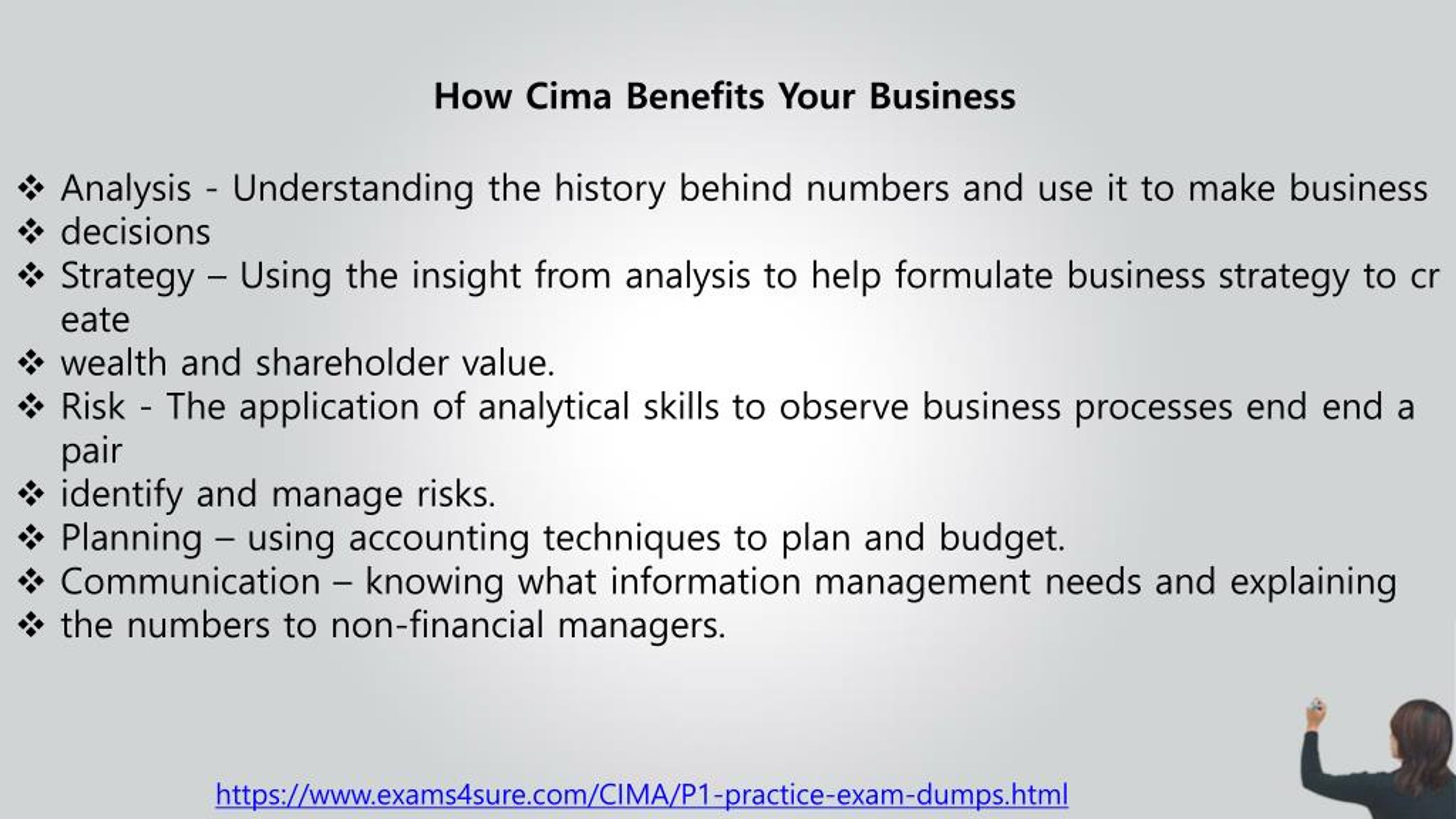 How Cima Benefits Your Business

❖ Analysis - Understanding the history behind numbers and use it to make business
❖ decisions
❖ Strategy – Using the insight from analysis to help formulate business strategy to cr eate
❖ wealth and shareholder value.
❖ Risk - The application of analytical skills to observe business processes end end a pair
❖ identify and manage risks.
❖ Planning – using accounting techniques to plan and budget.
❖ Communication – knowing what information management needs and explaining
❖ the numbers to non-financial managers.

https://www.exams4sure.com/CIMA/P1-practice-exam-dumps.html